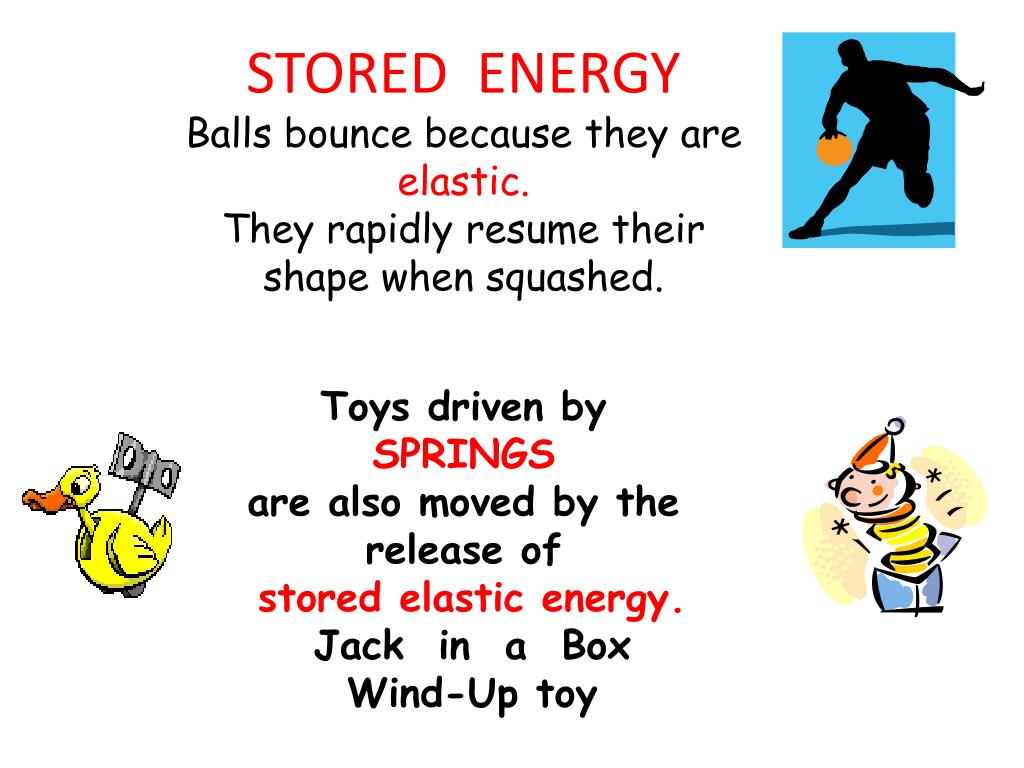 STORED ENERGY

Balls bounce because they are elastic.
They rapidly resume their shape when squashed.

Toys driven by SPRINGS are also moved by the release of stored elastic energy.
Jack in a Box
Wind-Up toy